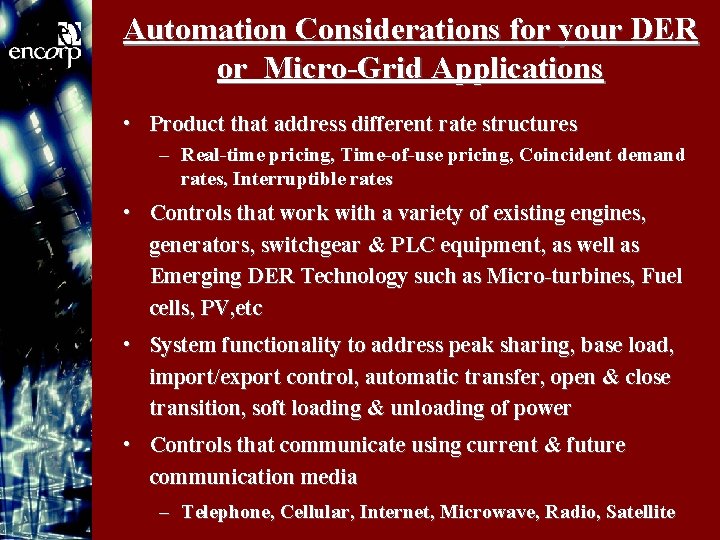 encorp

Automation Considerations for your DER or Micro-Grid Applications

• Product that address different rate structures
– Real-time pricing, Time-of-use pricing, Coincident demand rates, Interruptible rates

• Controls that work with a variety of existing engines, generators, switchgear & PLC equipment, as well as Emerging DER Technology such as Micro-turbines, Fuel cells, PV,etc

• System functionality to address peak sharing, base load, import/export control, automatic transfer, open & close transition, soft loading & unloading of power

• Controls that communicate using current & future communication media
– Telephone, Cellular, Internet, Microwave, Radio, Satellite